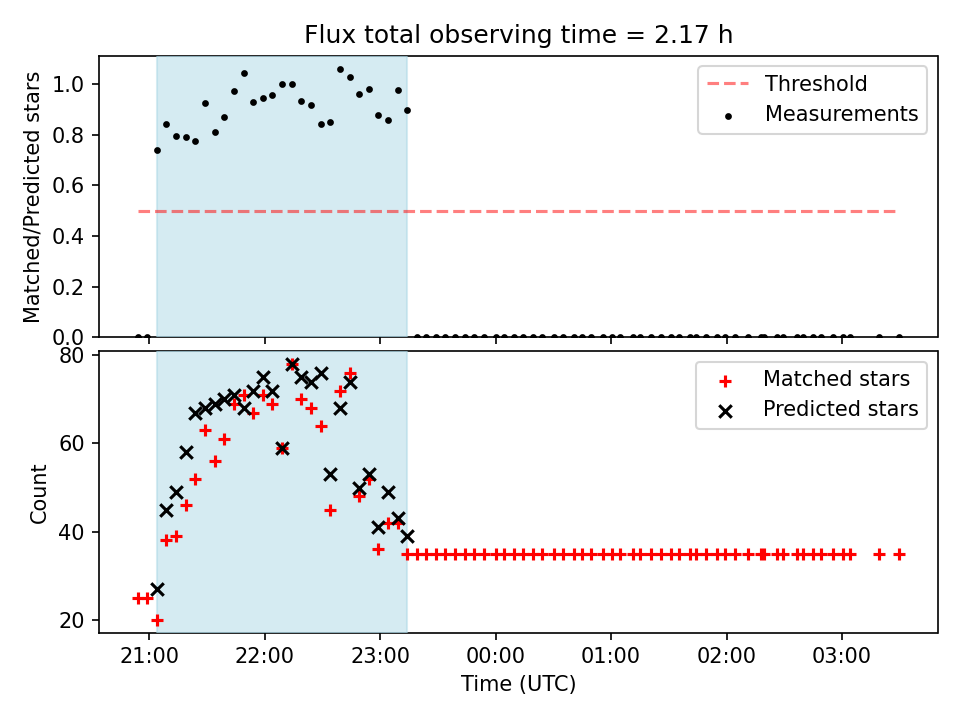 Flux total observing time = 2.17 h

Matched/Predicted stars

1.0
0.8
0.6
0.4
0.2
0.0

Threshold
Measurements

Count

80
60
40
20

Matched stars
Predicted stars

21:00
22:00
23:00
00:00
01:00
02:00
03:00

Time (UTC)